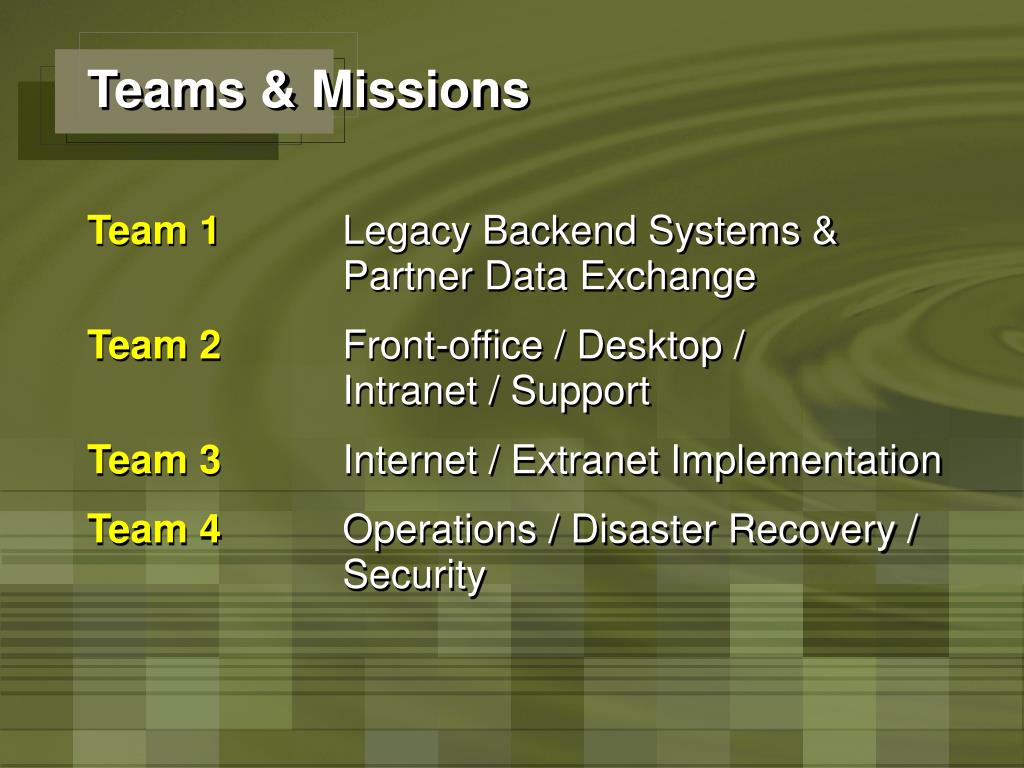 Teams & Missions

Team 1 Legacy Backend Systems & Partner Data Exchange

Team 2 Front-office / Desktop / Intranet / Support

Team 3 Internet / Extranet Implementation

Team 4 Operations / Disaster Recovery / Security